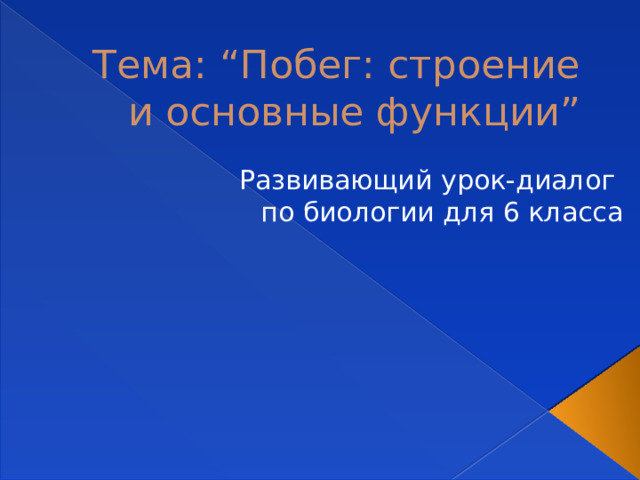 Тема: “Побег: строение и основные функции”

Развивающий урок-диалог по биологии для 6 класса